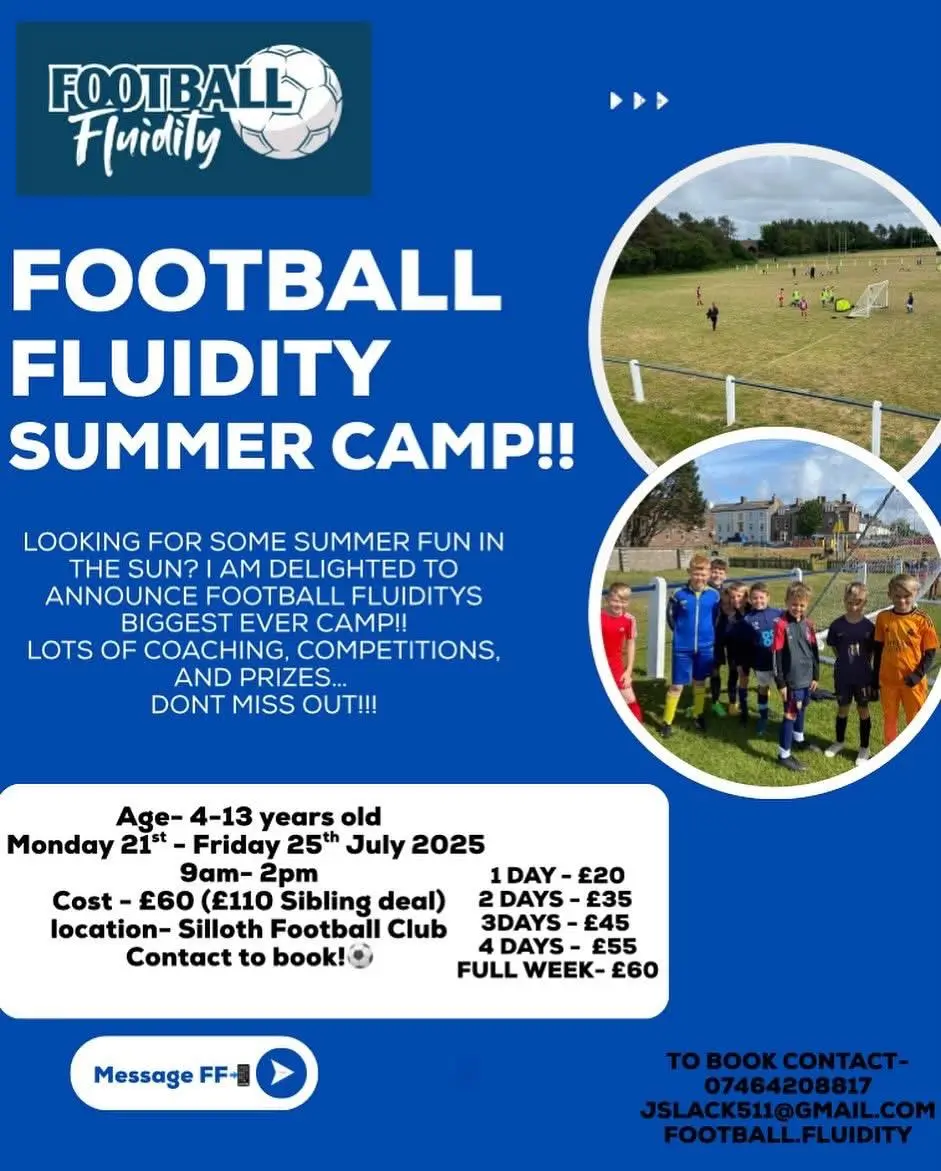 FOOTBALL Fluidity

FOOTBALL FLUIDITY SUMMER CAMP!!

LOOKING FOR SOME SUMMER FUN IN THE SUN? I AM DELIGHTED TO ANNOUNCE FOOTBALL FLUIDITYS BIGGEST EVER CAMP!! LOTS OF COACHING, COMPETITIONS, AND PRIZES... DONT MISS OUT!!!

Age- 4-13 years old
Monday 21$^{st}$ - Friday 25$^{th}$ July 2025
9am- 2pm
Cost - £60 (£110 Sibling deal)
location- Silloth Football Club
Contact to book!⚽

1 DAY - £20
2 DAYS - £35
3DAYS - £45
4 DAYS - £55
FULL WEEK- £60

Message FF📲

TO BOOK CONTACT-
07464208817
JSLACK511@GMAIL.COM
FOOTBALL.FLUIDITY